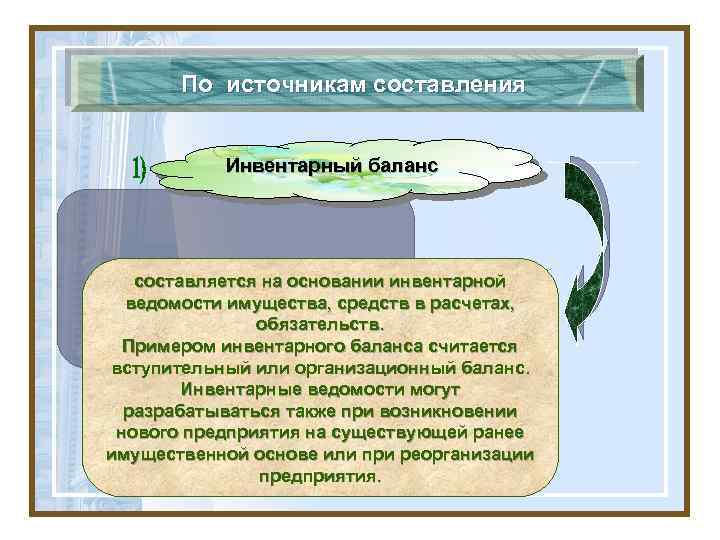 По источникам составления

1)

Инвентарный баланс

составляется на основании инвентарной ведомости имущества, средств в расчетах, обязательств.
Примером инвентарного баланса считается вступительный или организационный баланс.
Инвентарные ведомости могут разрабатываться также при возникновении нового предприятия на существующей ранее имущественной основе или при реорганизации предприятия.